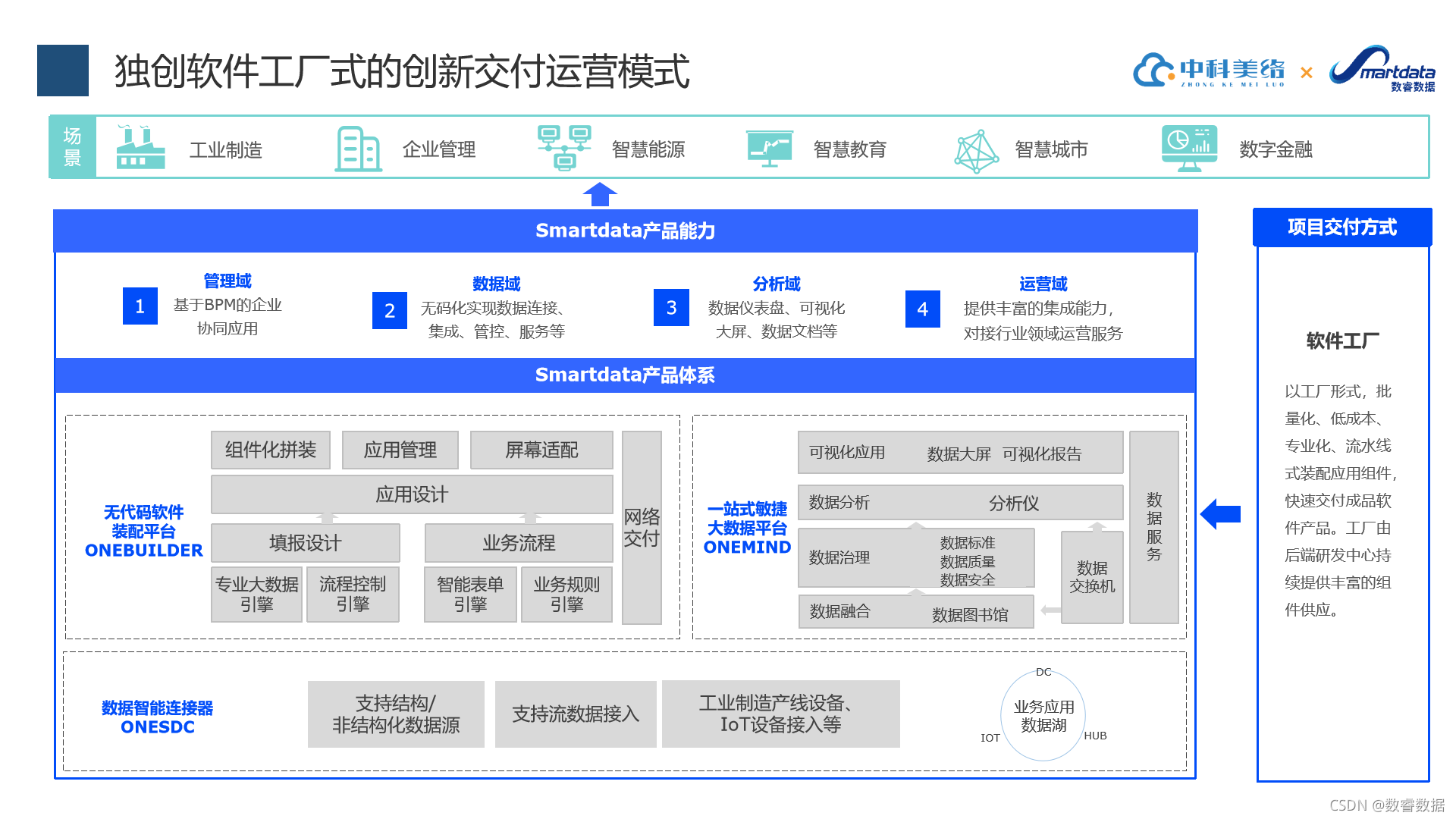 独创软件工厂式的创新交付运营模式

中科美络 ZHONG KE MEI LUO × Smartdata 数睿数据

场景 工业制造 企业管理 智慧能源 智慧教育 智慧城市 数字金融

Smartdata产品能力

1 管理域 基于BPM的企业协同应用

2 数据域 无码化实现数据连接、集成、管控、服务等

3 分析域 数据仪表盘、可视化大屏、数据文档等

4 运营域 提供丰富的集成能力，对接行业领域运营服务

Smartdata产品体系

无代码软件装配平台 ONEBUILDER

组件化拼装 应用管理 屏幕适配
应用设计
填报设计 业务流程
专业大数据引擎 流程控制引擎 智能表单引擎 业务规则引擎
网络交付

一站式敏捷大数据平台 ONEMIND

可视化应用 数据大屏 可视化报告
数据分析 分析仪
数据治理 数据标准 数据质量 数据安全
数据融合 数据图书馆
数据交换机
数据服务

数据智能连接器 ONESDC

支持结构/非结构化数据源
支持流数据接入
工业制造产线设备、IoT设备接入等
DC 业务应用数据湖 IOT HUB

项目交付方式

软件工厂

以工厂形式，批量化、低成本、专业化、流水线式装配应用组件，快速交付成品软件产品。工厂由后端研发中心持续提供丰富的组件供应。

CSDN @数睿数据